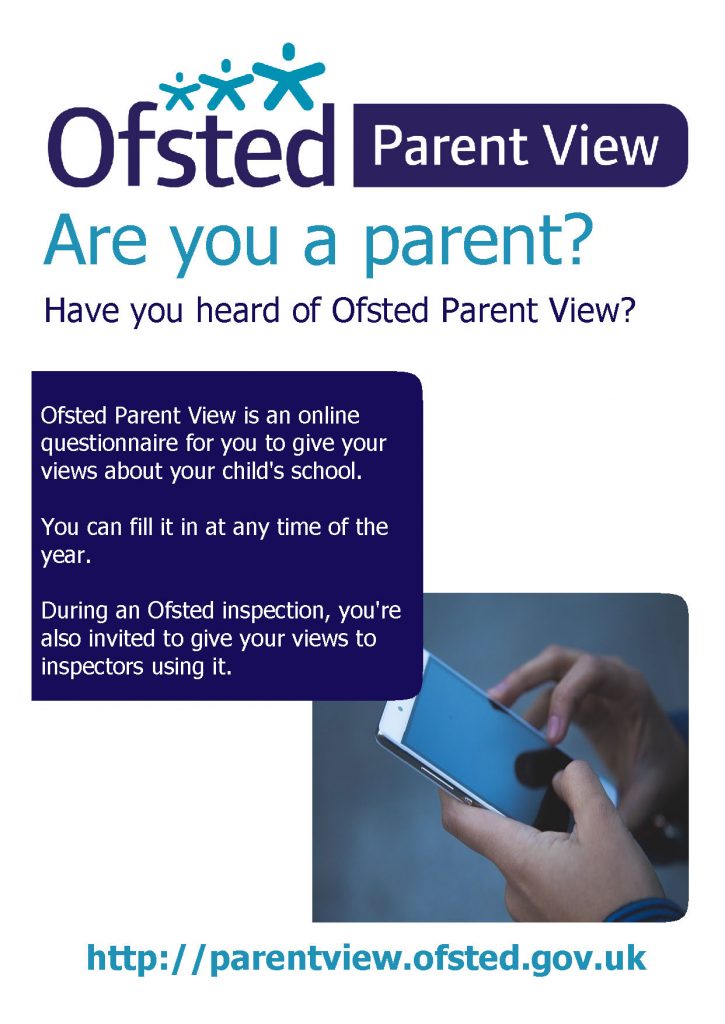 Ofsted Parent View

Are you a parent?

Have you heard of Ofsted Parent View?

Ofsted Parent View is an online questionnaire for you to give your views about your child's school.

You can fill it in at any time of the year.

During an Ofsted inspection, you're also invited to give your views to inspectors using it.

http://parentview.ofsted.gov.uk